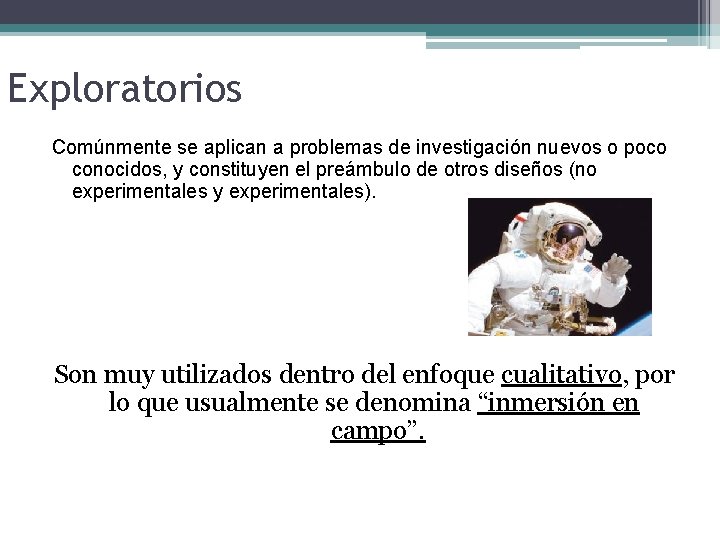 Exploratorios

Comúnmente se aplican a problemas de investigación nuevos o poco conocidos, y constituyen el preámbulo de otros diseños (no experimentales y experimentales).

Son muy utilizados dentro del enfoque cualitativo, por lo que usualmente se denomina “inmersión en campo”.